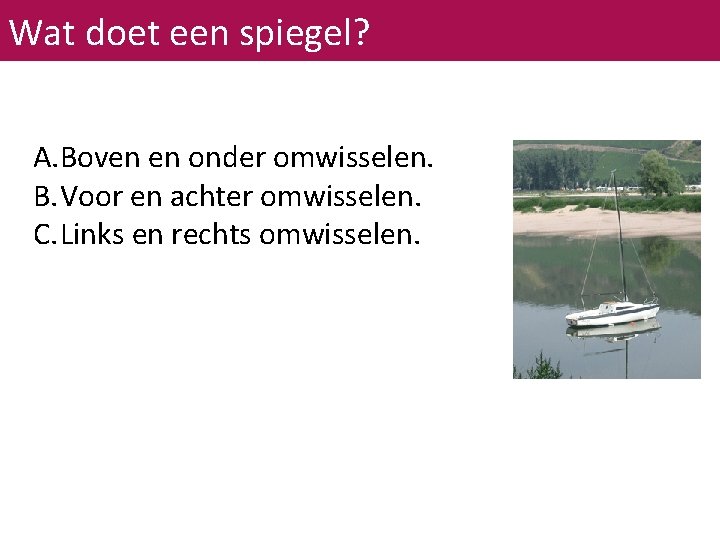 Wat doet een spiegel?

A. Boven en onder omwisselen.
B. Voor en achter omwisselen.
C. Links en rechts omwisselen.